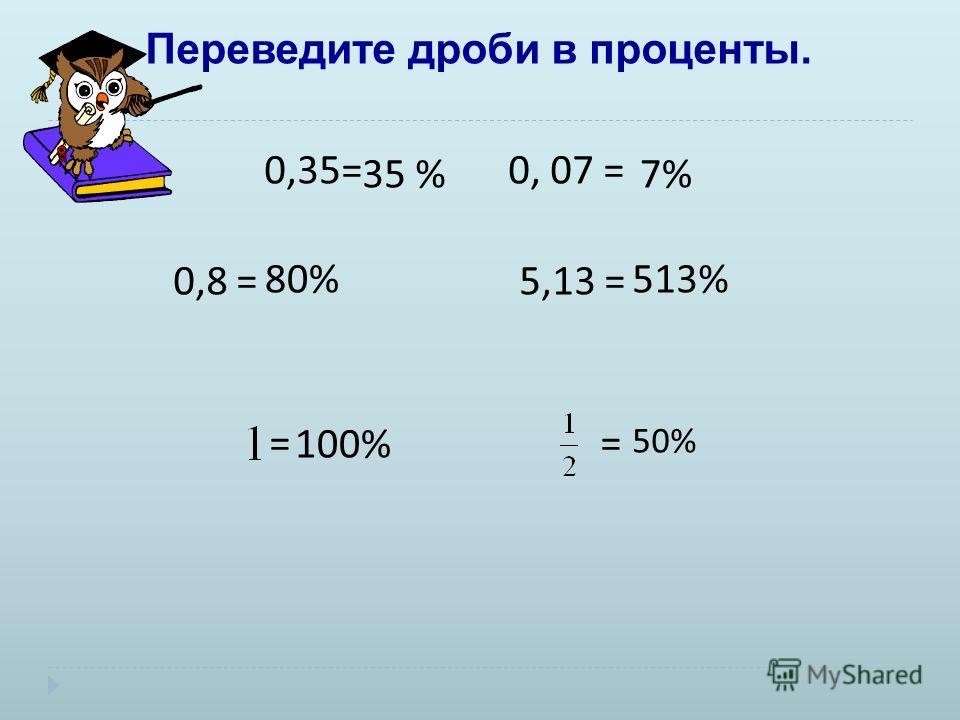 Переведите дроби в проценты.

0,35=35 %   0, 07 = 7%

0,8 = 80%   5,13 = 513%

$1$ = 100%   $\frac{1}{2}$ = 50%

MyShared